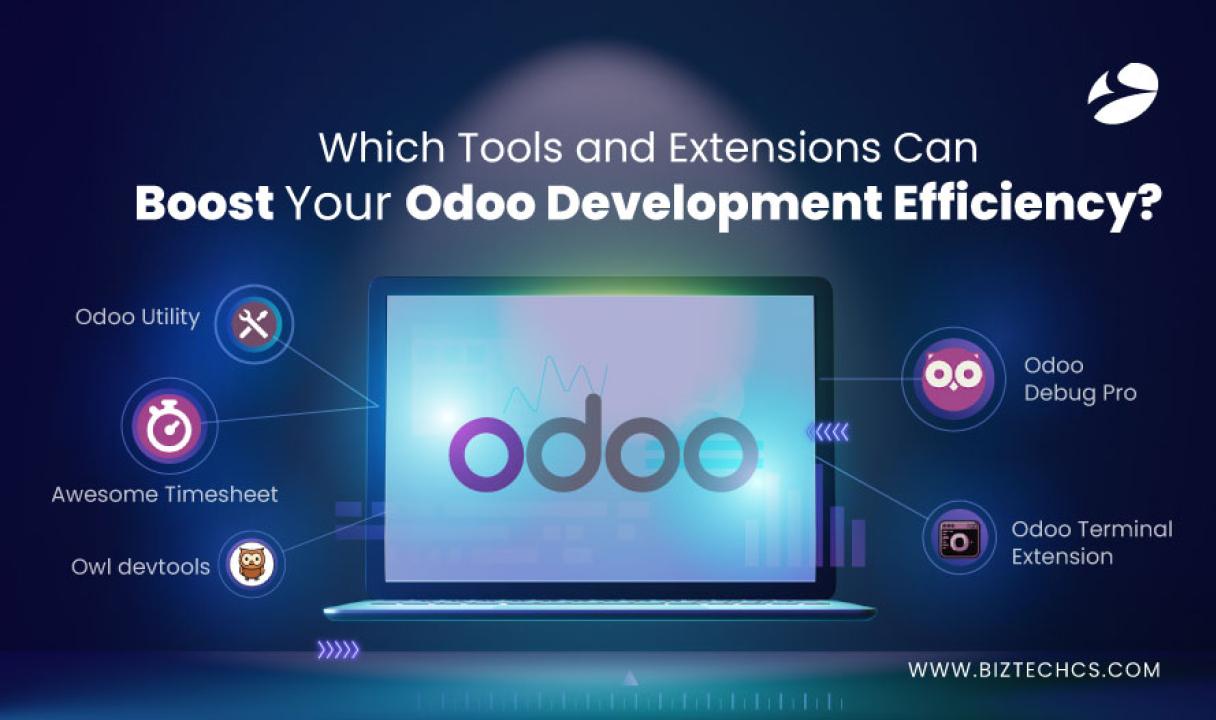 Which Tools and Extensions Can
Boost Your Odoo Development Efficiency?

Odoo Utility

Awesome Timesheet

Owl devtools

odoo

Odoo Debug Pro

Odoo Terminal Extension

WWW.BIZTECHCS.COM